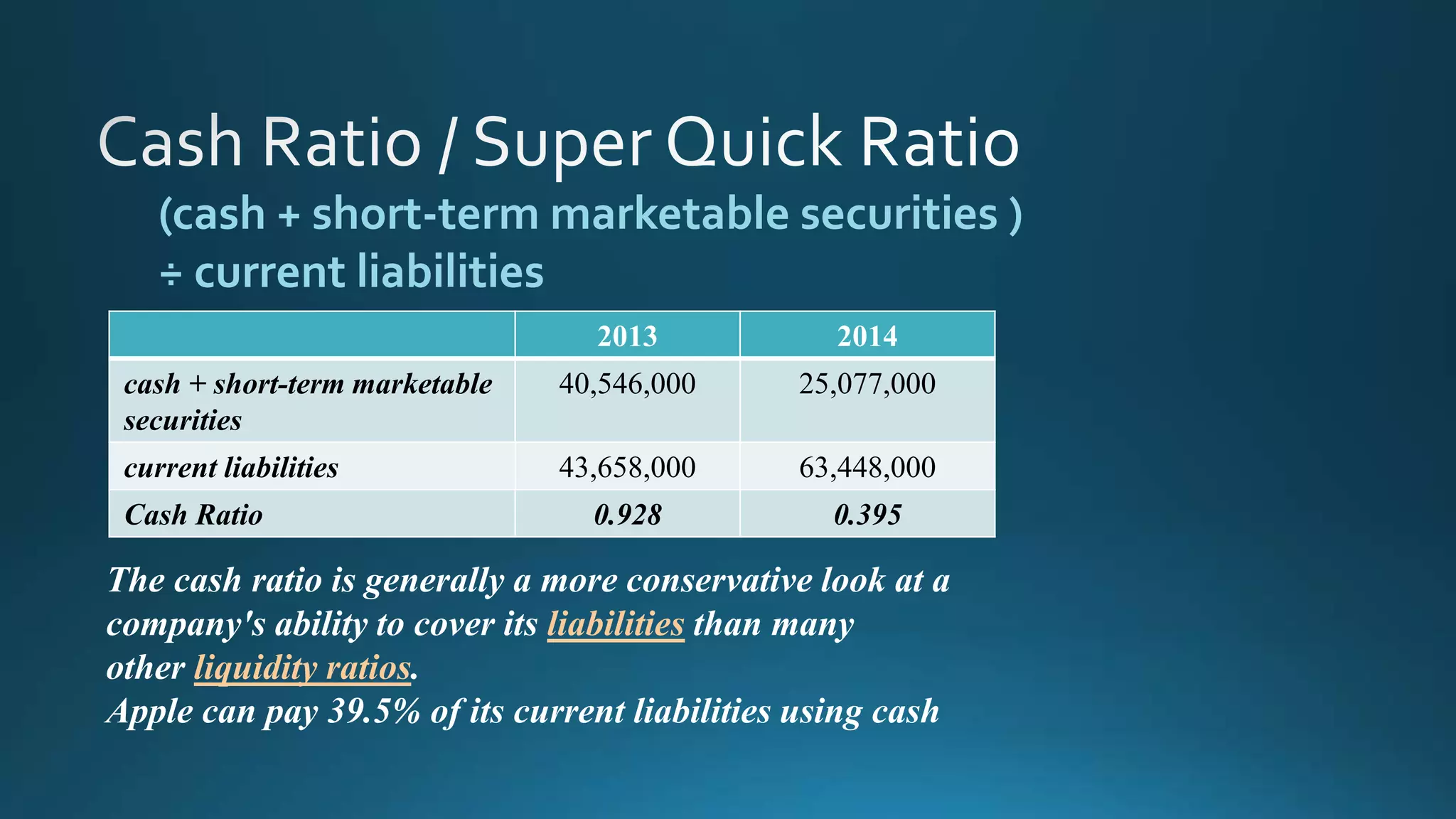 Cash Ratio / Super Quick Ratio

(cash + short-term marketable securities ) ÷ current liabilities

| | 2013 | 2014 |
|---|---|---|
| cash + short-term marketable securities | 40,546,000 | 25,077,000 |
| current liabilities | 43,658,000 | 63,448,000 |
| Cash Ratio | 0.928 | 0.395 |

The cash ratio is generally a more conservative look at a company's ability to cover its liabilities than many other liquidity ratios.
Apple can pay 39.5% of its current liabilities using cash